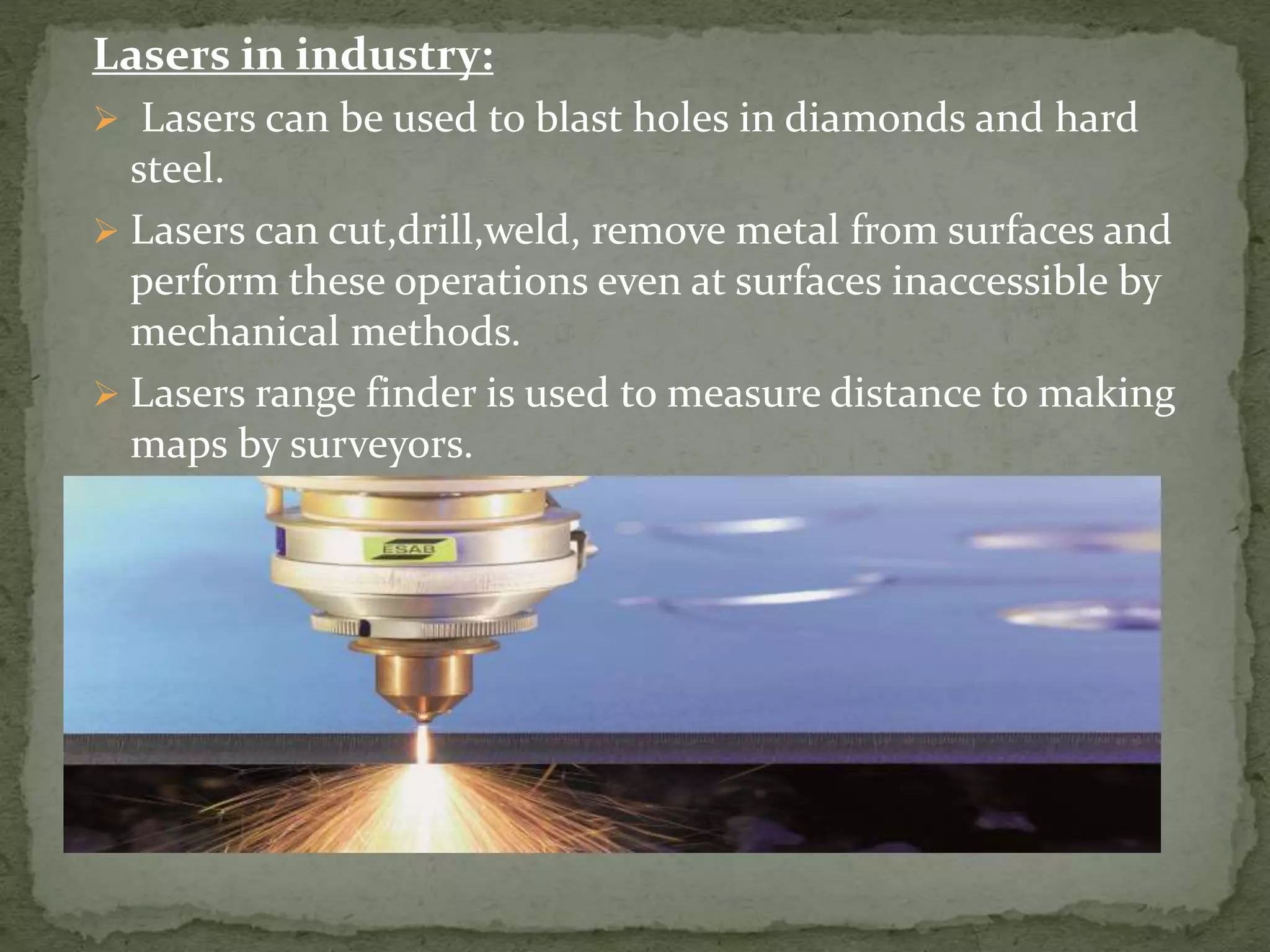 Lasers in industry:

➢ Lasers can be used to blast holes in diamonds and hard steel.

➢ Lasers can cut,drill,weld, remove metal from surfaces and perform these operations even at surfaces inaccessible by mechanical methods.

➢ Lasers range finder is used to measure distance to making maps by surveyors.

ESAB